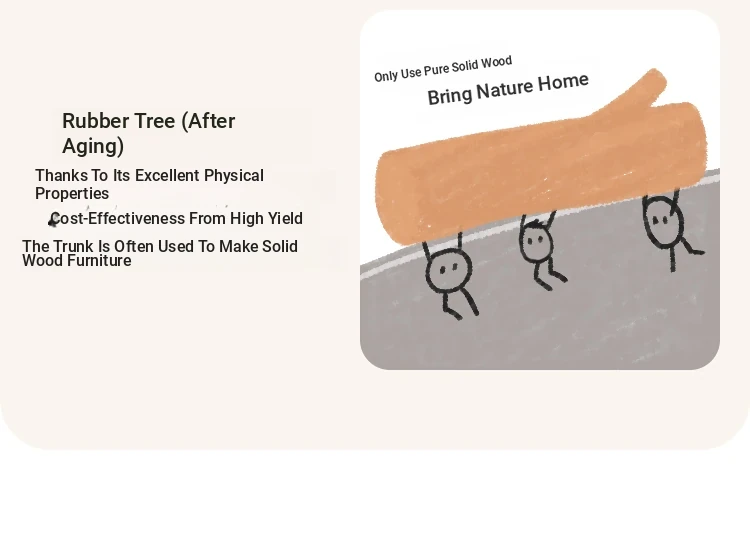 Rubber Tree (After Aging)

Thanks To Its Excellent Physical Properties

Cost-Effectiveness From High Yield

The Trunk Is Often Used To Make Solid Wood Furniture

Only Use Pure Solid Wood

Bring Nature Home